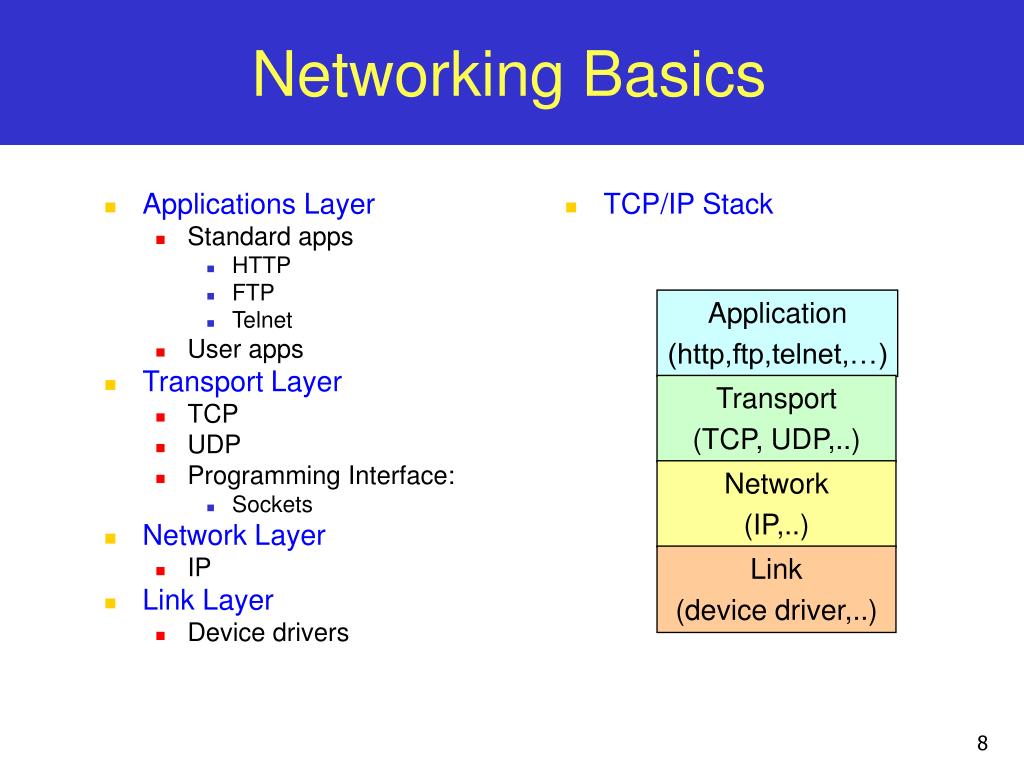 Networking Basics

- Applications Layer
  - Standard apps
    - HTTP
    - FTP
    - Telnet
  - User apps
- Transport Layer
  - TCP
  - UDP
  - Programming Interface:
    - Sockets
- Network Layer
  - IP
- Link Layer
  - Device drivers

- TCP/IP Stack

Application
(http,ftp,telnet,…)

Transport
(TCP, UDP,..)

Network
(IP,..)

Link
(device driver,..)

8